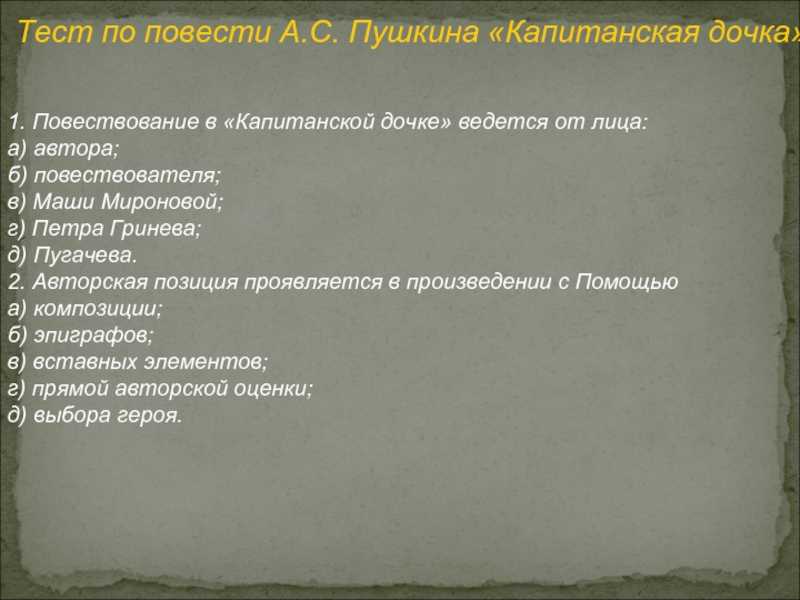 Тест по повести А.С. Пушкина «Капитанская дочка»

1. Повествование в «Капитанской дочке» ведется от лица:
а) автора;
б) повествователя;
в) Маши Мироновой;
г) Петра Гринева;
д) Пугачева.
2. Авторская позиция проявляется в произведении с Помощью
а) композиции;
б) эпиграфов;
в) вставных элементов;
г) прямой авторской оценки;
д) выбора героя.